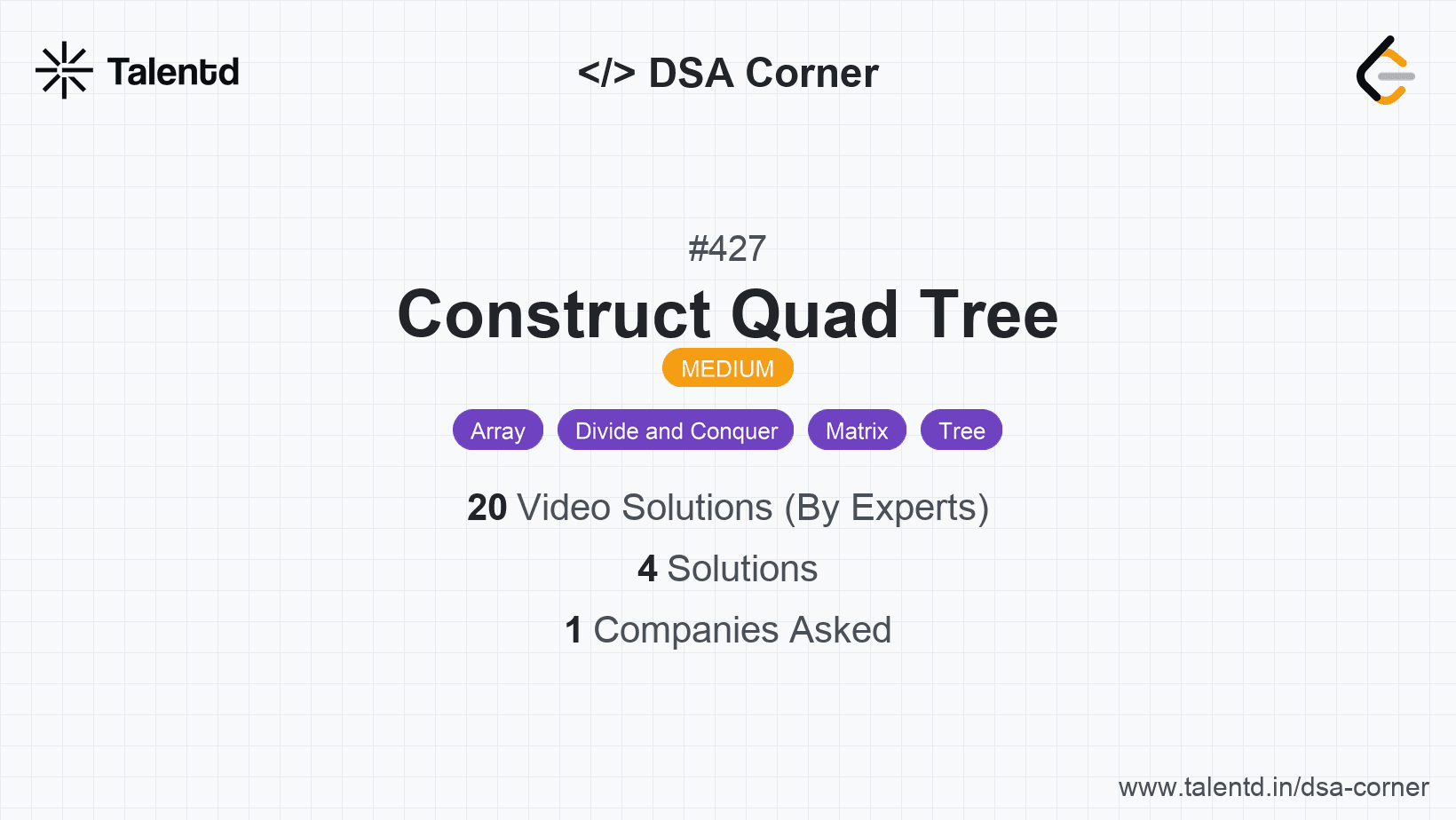 Talentd

</> DSA Corner

#427

Construct Quad Tree

MEDIUM

Array Divide and Conquer Matrix Tree

20 Video Solutions (By Experts)

4 Solutions

1 Companies Asked

www.talentd.in/dsa-corner